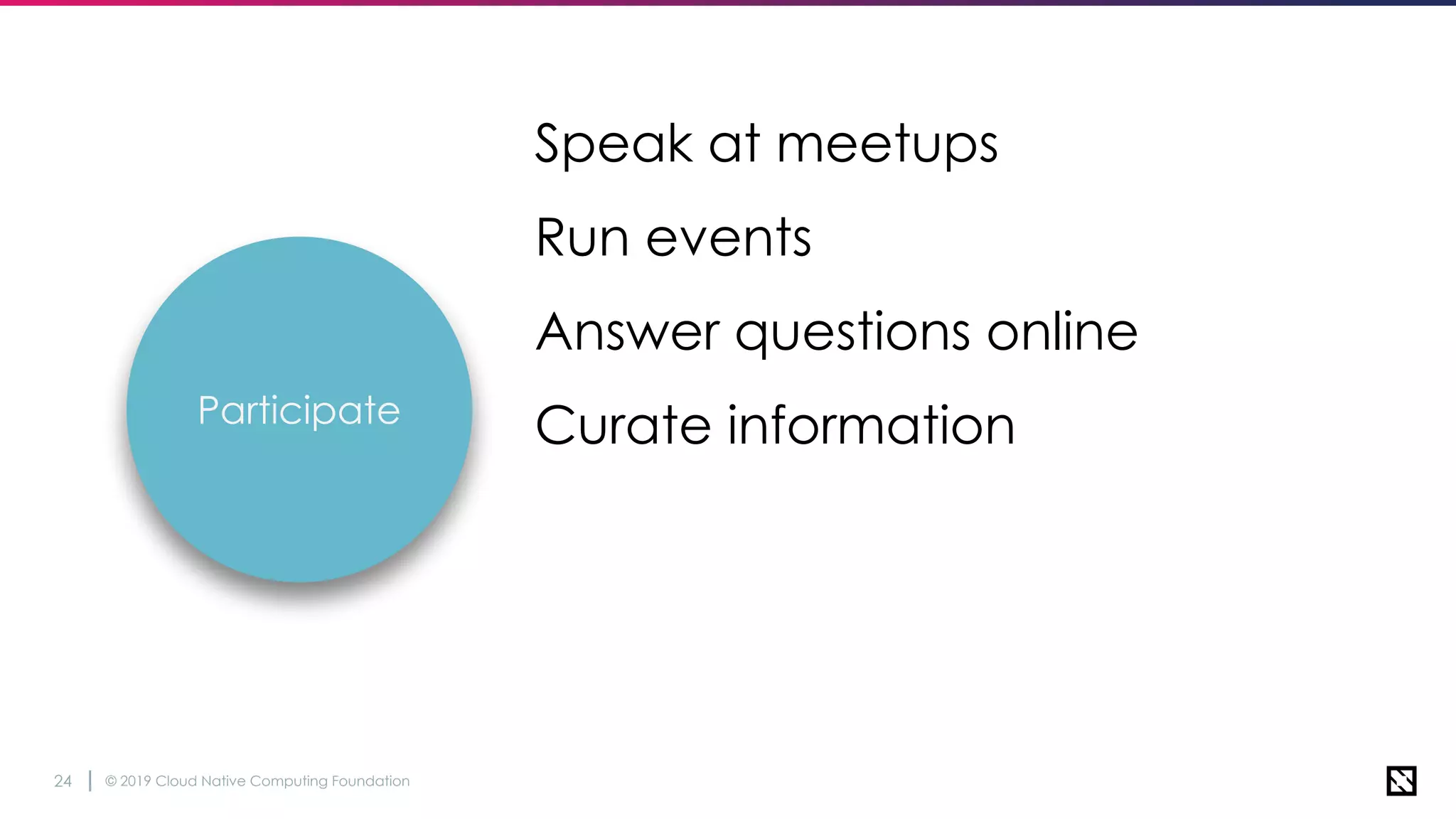 Participate

Speak at meetups

Run events

Answer questions online

Curate information

24 | © 2019 Cloud Native Computing Foundation